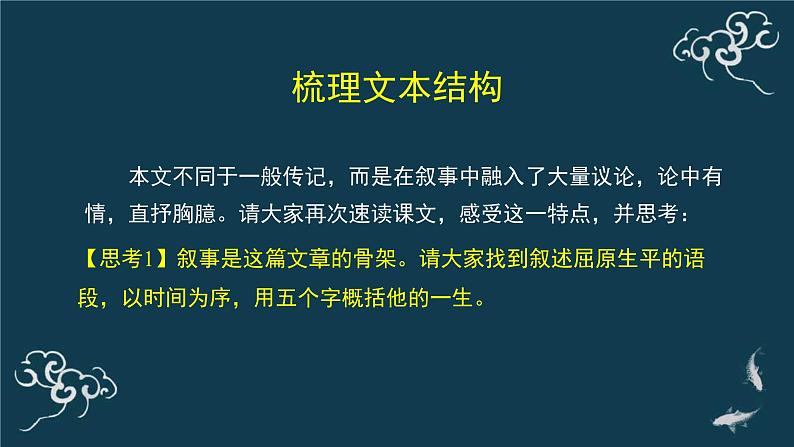 梳理文本结构

本文不同于一般传记，而是在叙事中融入了大量议论，论中有情，直抒胸臆。请大家再次速读课文，感受这一特点，并思考：

【思考1】叙事是这篇文章的骨架。请大家找到叙述屈原生平的语段，以时间为序，用五个字概括他的一生。